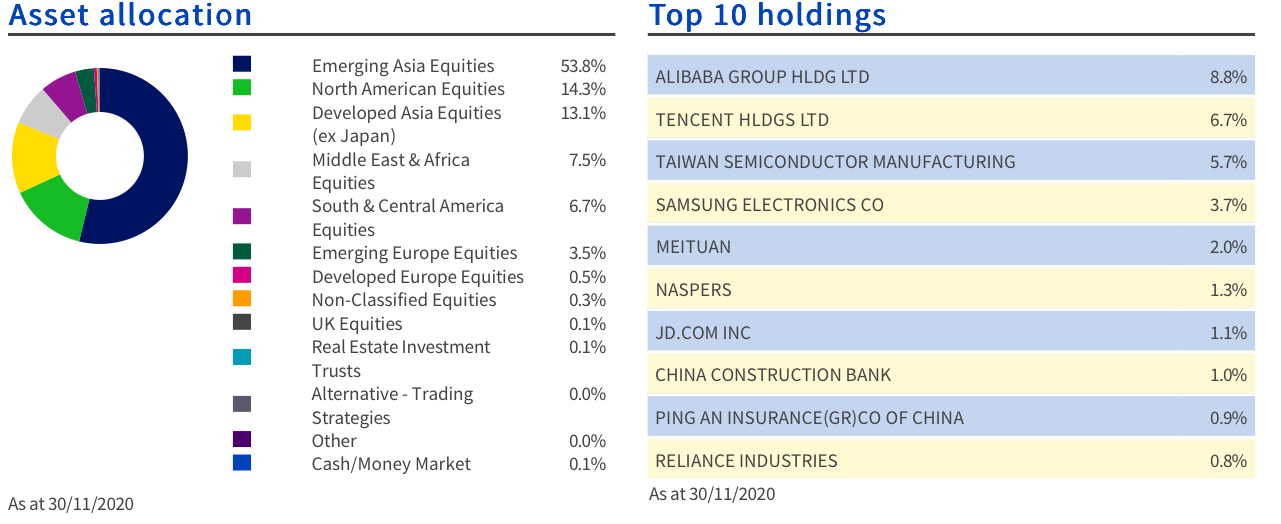 Asset allocation

| | |
|---|---|
| Emerging Asia Equities | 53.8% |
| North American Equities | 14.3% |
| Developed Asia Equities (ex Japan) | 13.1% |
| Middle East & Africa Equities | 7.5% |
| South & Central America Equities | 6.7% |
| Emerging Europe Equities | 3.5% |
| Developed Europe Equities | 0.5% |
| Non-Classified Equities | 0.3% |
| UK Equities | 0.1% |
| Real Estate Investment Trusts | 0.1% |
| Alternative - Trading Strategies | 0.0% |
| Other | 0.0% |
| Cash/Money Market | 0.1% |

As at 30/11/2020

Top 10 holdings

| | |
|---|---|
| ALIBABA GROUP HLDG LTD | 8.8% |
| TENCENT HLDGS LTD | 6.7% |
| TAIWAN SEMICONDUCTOR MANUFACTURING | 5.7% |
| SAMSUNG ELECTRONICS CO | 3.7% |
| MEITUAN | 2.0% |
| NASPERS | 1.3% |
| JD.COM INC | 1.1% |
| CHINA CONSTRUCTION BANK | 1.0% |
| PING AN INSURANCE(GR)CO OF CHINA | 0.9% |
| RELIANCE INDUSTRIES | 0.8% |

As at 30/11/2020